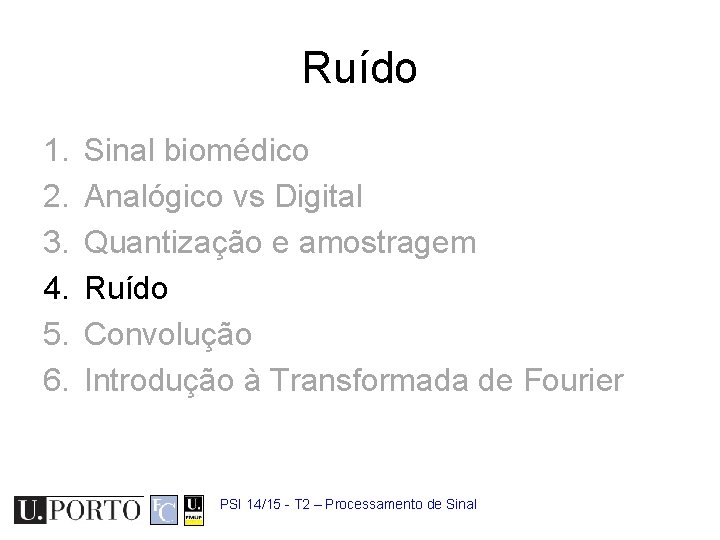 Ruído

1. Sinal biomédico
2. Analógico vs Digital
3. Quantização e amostragem
4. Ruído
5. Convolução
6. Introdução à Transformada de Fourier

U.PORTO FC U. FMUP PSI 14/15 - T2 – Processamento de Sinal